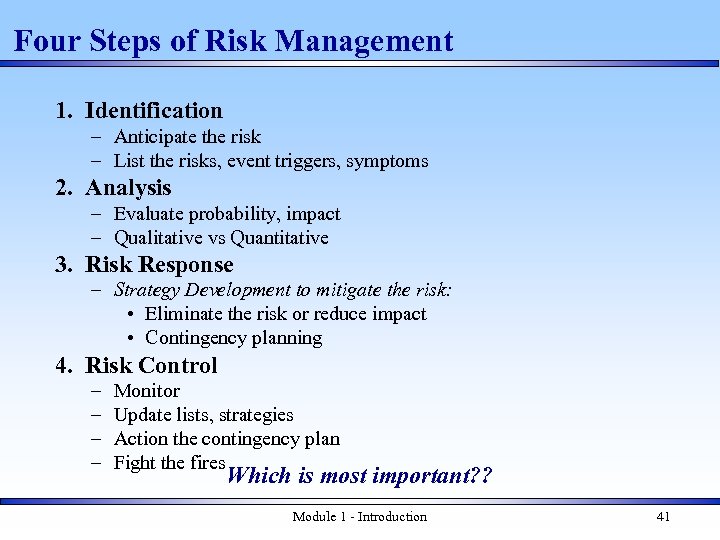 Four Steps of Risk Management

1. Identification
– Anticipate the risk
– List the risks, event triggers, symptoms

2. Analysis
– Evaluate probability, impact
– Qualitative vs Quantitative

3. Risk Response
– Strategy Development to mitigate the risk:
• Eliminate the risk or reduce impact
• Contingency planning

4. Risk Control
– Monitor
– Update lists, strategies
– Action the contingency plan
– Fight the fires

Which is most important??

Module 1 - Introduction

41